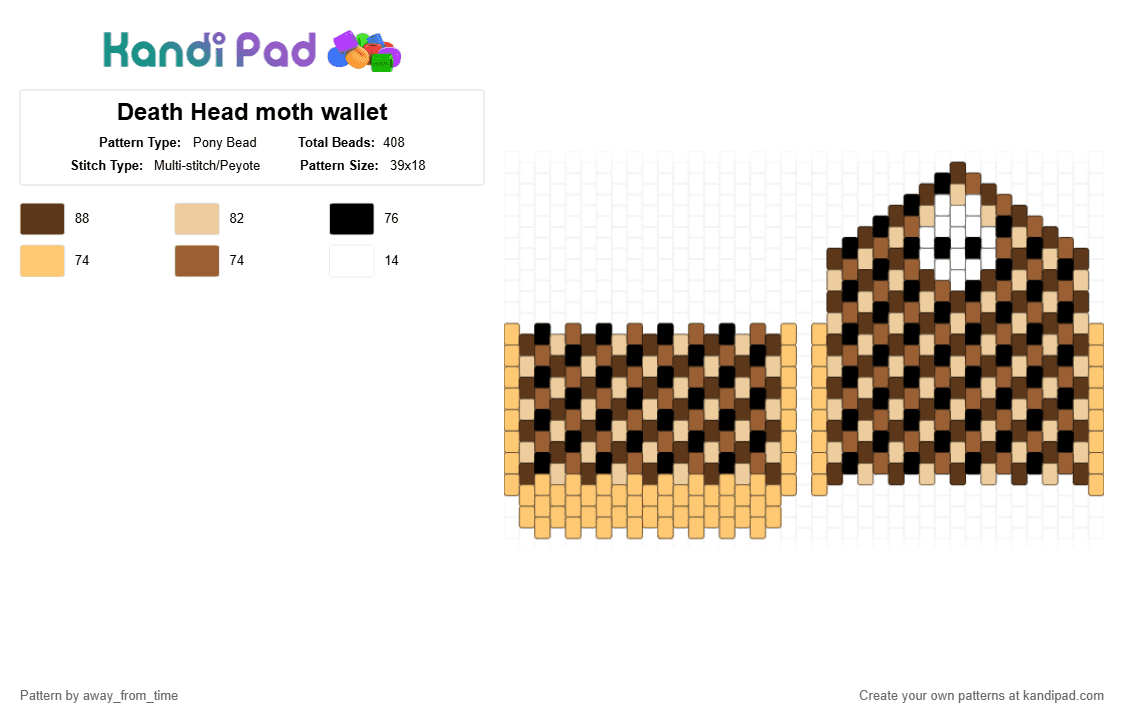 Kandi Pad

Death Head moth wallet

Pattern Type: Pony Bead Total Beads: 408
Stitch Type: Multi-stitch/Peyote Pattern Size: 39x18

88 82 76
74 74 14

Pattern by away_from_time

Create your own patterns at kandipad.com